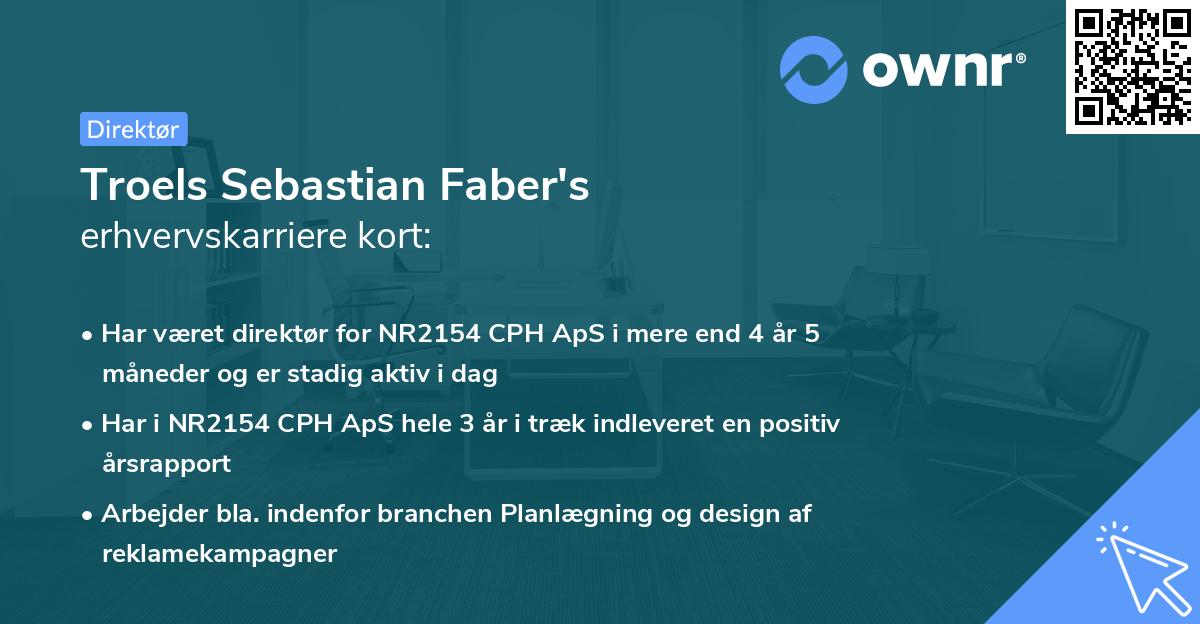 ownr®

Direktør

Troels Sebastian Faber's
erhvervskarriere kort:

• Har været direktør for NR2154 CPH ApS i mere end 4 år 5 måneder og er stadig aktiv i dag
• Har i NR2154 CPH ApS hele 3 år i træk indleveret en positiv årsrapport
• Arbejder bla. indenfor branchen Planlægning og design af reklamekampagner